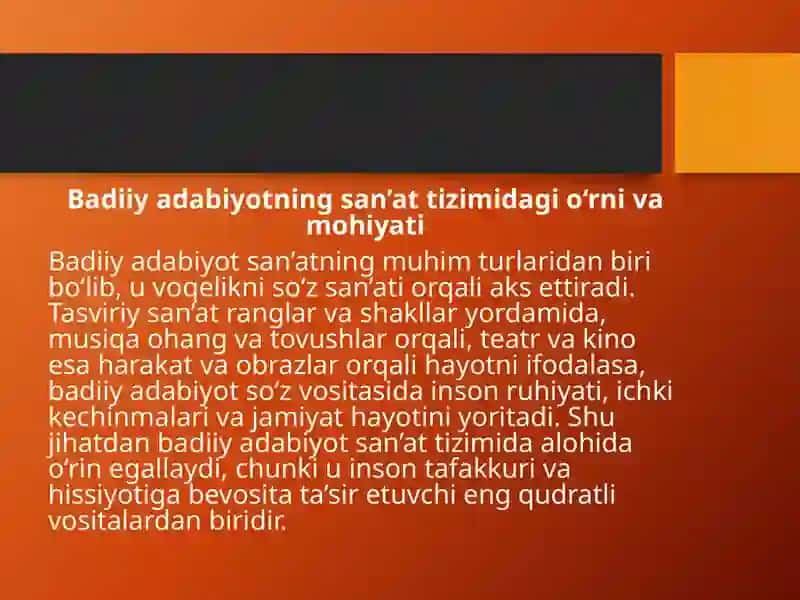 Badiiy adabiyotning san’at tizimidagi o‘rni va mohiyati

Badiiy adabiyot san’atning muhim turlaridan biri bo‘lib, u voqelikni so‘z san’ati orqali aks ettiradi. Tasviriy san’at ranglar va shakllar yordamida, musiqa ohang va tovushlar orqali, teatr va kino esa harakat va obrazlar orqali hayotni ifodalasa, badiiy adabiyot so‘z vositasida inson ruhiyati, ichki kechinmalari va jamiyat hayotini yoritadi. Shu jihatdan badiiy adabiyot san’at tizimida alohida o‘rin egallaydi, chunki u inson tafakkuri va hissiyotiga bevosita ta’sir etuvchi eng qudratli vositalardan biridir.